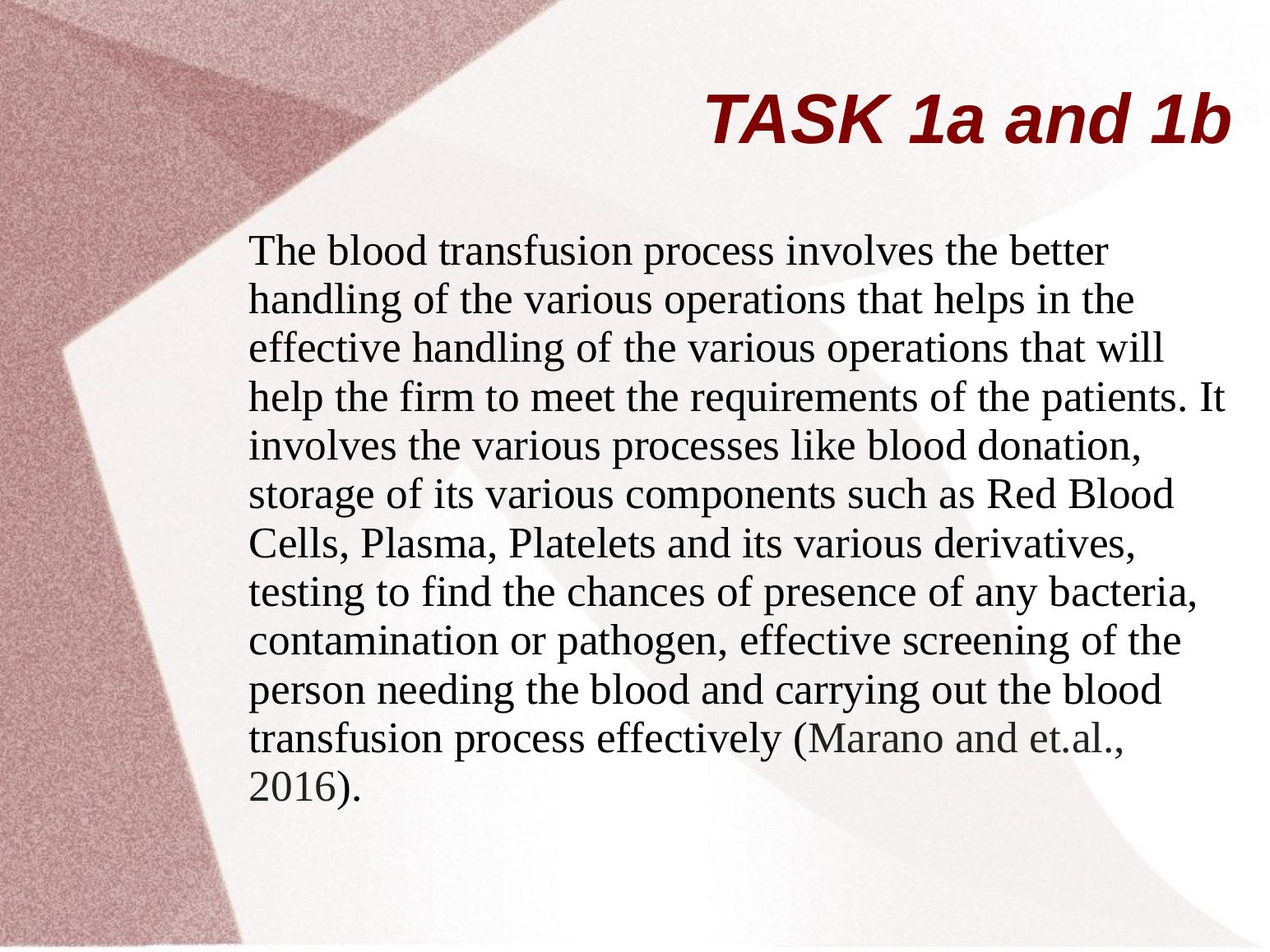 TASK 1a and 1b

The blood transfusion process involves the better handling of the various operations that helps in the effective handling of the various operations that will help the firm to meet the requirements of the patients. It involves the various processes like blood donation, storage of its various components such as Red Blood Cells, Plasma, Platelets and its various derivatives, testing to find the chances of presence of any bacteria, contamination or pathogen, effective screening of the person needing the blood and carrying out the blood transfusion process effectively (Marano and et.al., 2016).